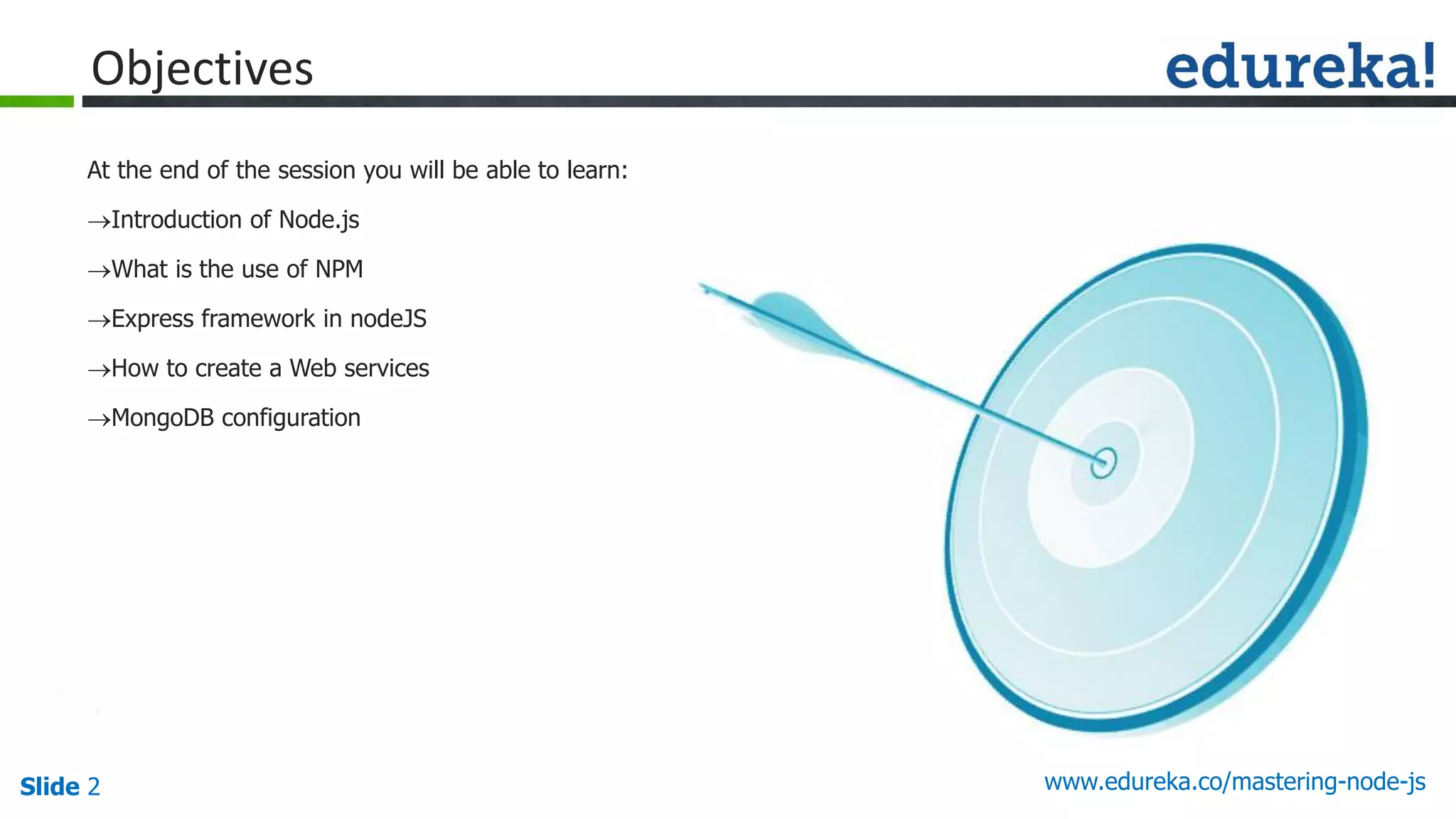 Objectives

edureka!

At the end of the session you will be able to learn:

→Introduction of Node.js

→What is the use of NPM

→Express framework in nodeJS

→How to create a Web services

→MongoDB configuration

Slide 2

www.edureka.co/mastering-node-js